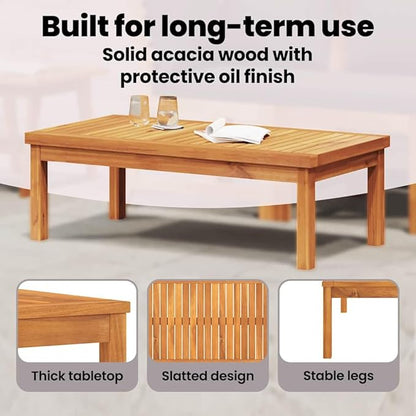 Built for long-term use
Solid acacia wood with protective oil finish

Thick tabletop

Slatted design

Stable legs